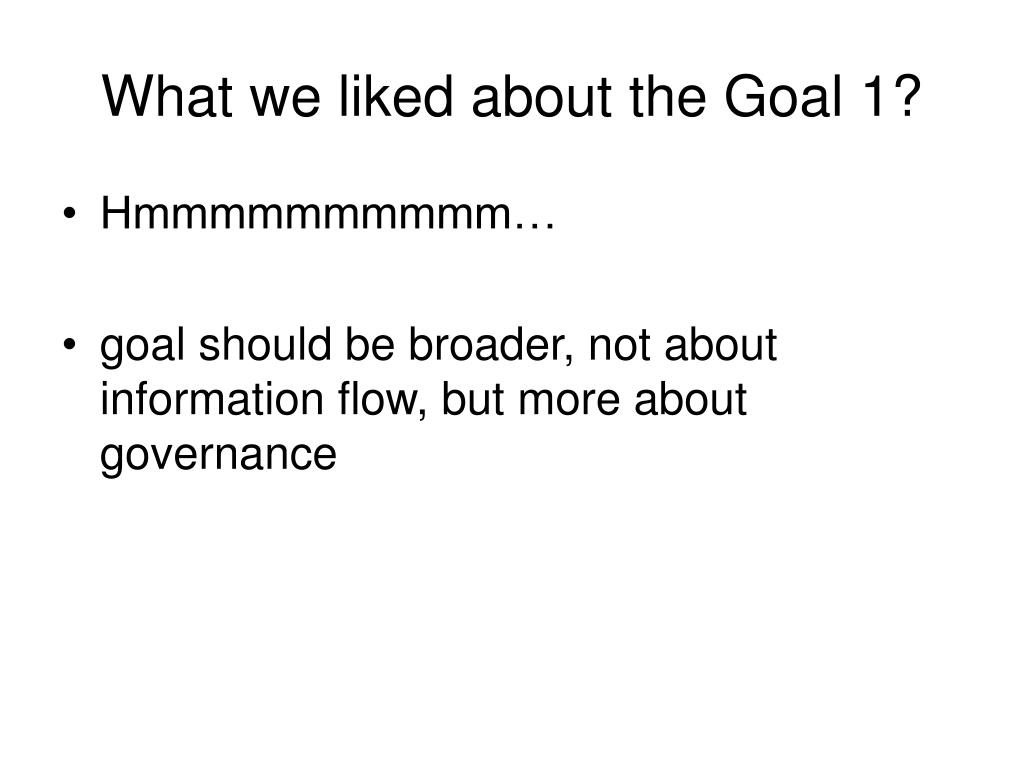 What we liked about the Goal 1?

• Hmmmmmmmmmm…

• goal should be broader, not about information flow, but more about governance